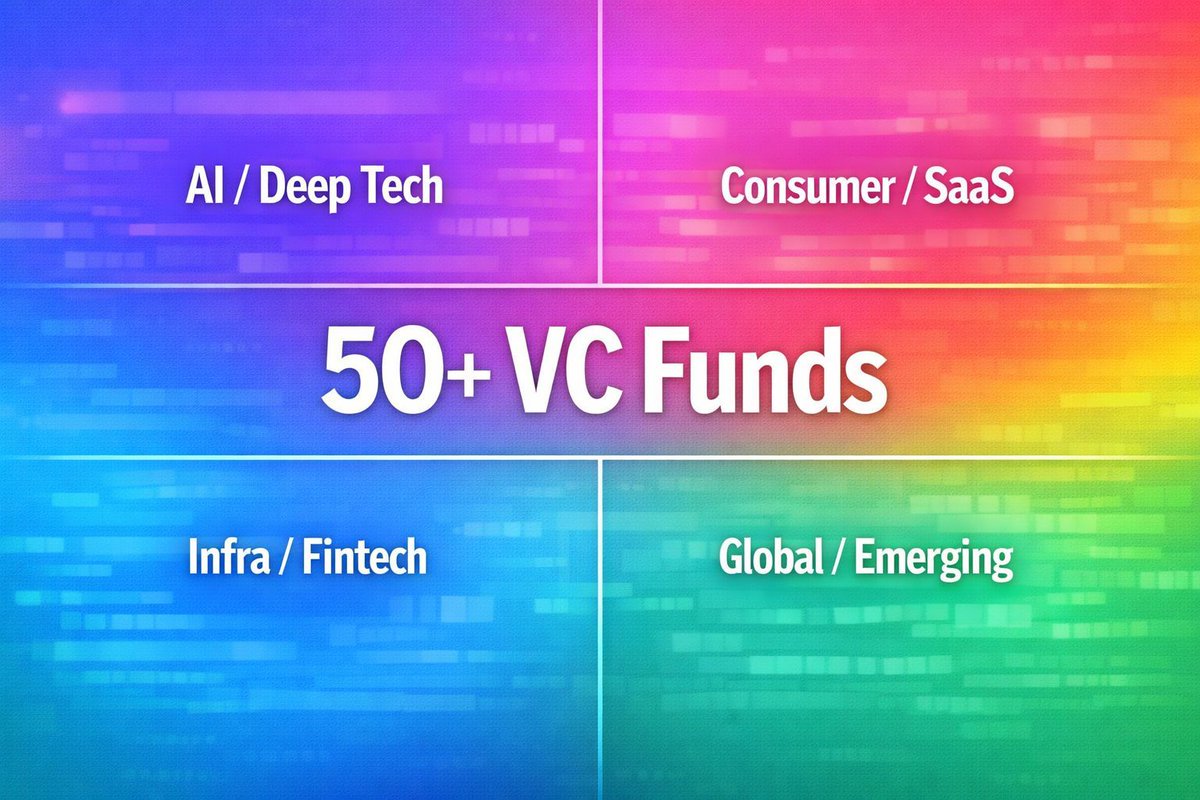 AI / Deep Tech

Consumer / SaaS

50+ VC Funds

Infra / Fintech

Global / Emerging